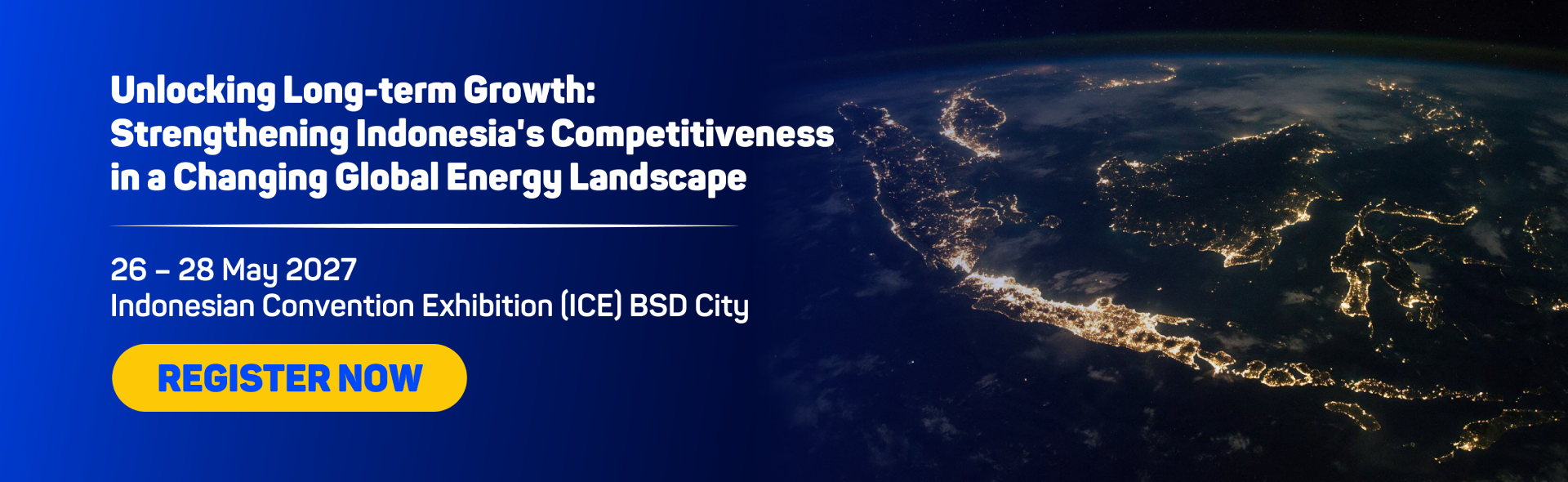 Unlocking Long-term Growth: Strengthening Indonesia's Competitiveness in a Changing Global Energy Landscape

26 – 28 May 2027
Indonesian Convention Exhibition (ICE) BSD City

REGISTER NOW